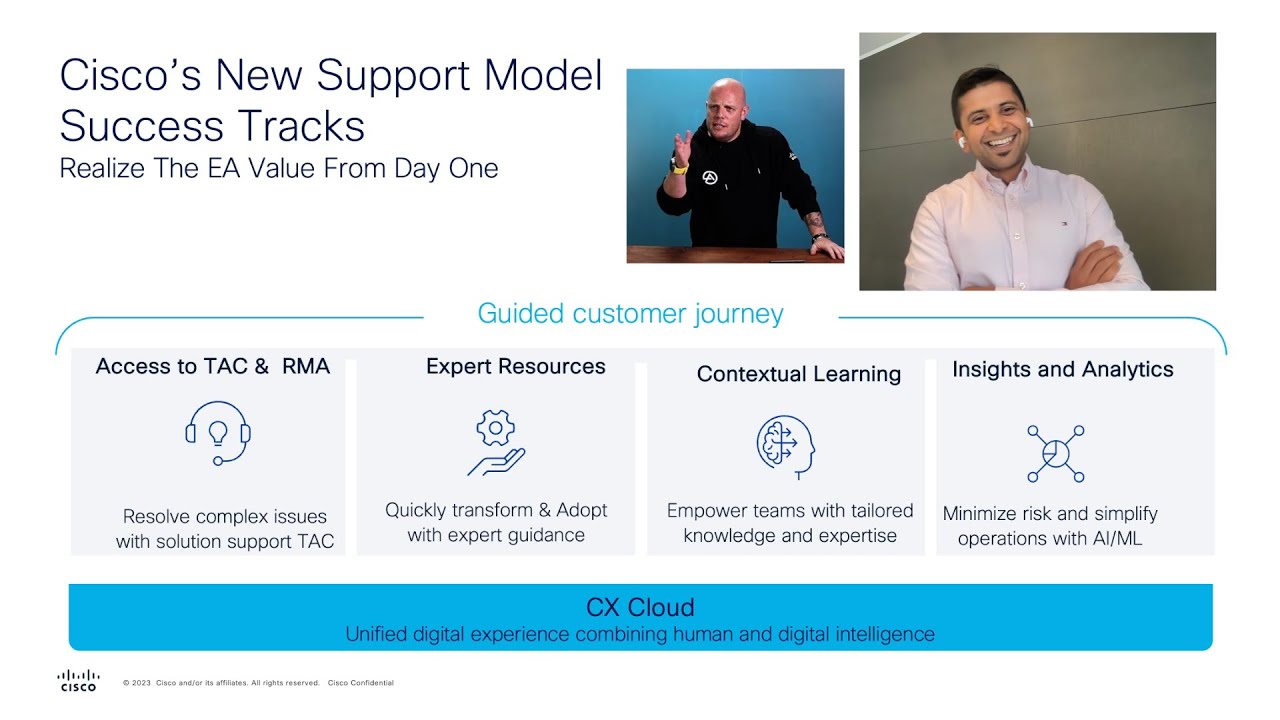 Cisco's New Support Model
Success Tracks
Realize The EA Value From Day One

Guided customer journey

Access to TAC & RMA

Resolve complex issues with solution support TAC

Expert Resources

Quickly transform & Adopt with expert guidance

Contextual Learning

Empower teams with tailored knowledge and expertise

Insights and Analytics

Minimize risk and simplify operations with AI/ML

CX Cloud
Unified digital experience combining human and digital intelligence

cisco © 2023 Cisco and/or its affiliates. All rights reserved. Cisco Confidential